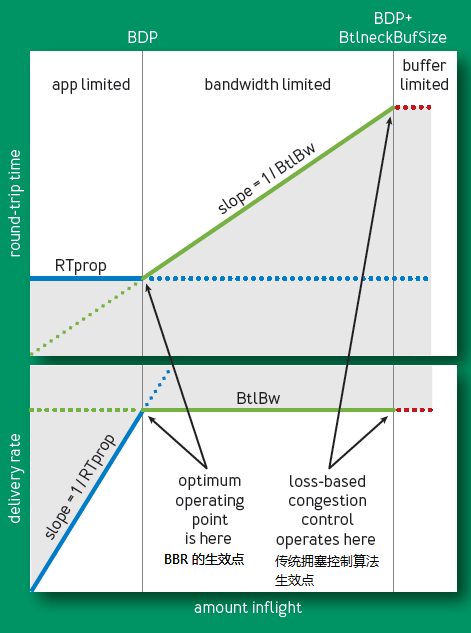 BDP

BDP+
BtlneckBufSize

app limited

bandwidth limited

buffer limited

round-trip time

slope = 1 / BtlBw

RTprop

BtlBw

delivery rate

slope = 1 / RTprop

optimum operating point is here
BBR 的生效点

loss-based congestion control operates here
传统拥塞控制算法生效点

amount inflight